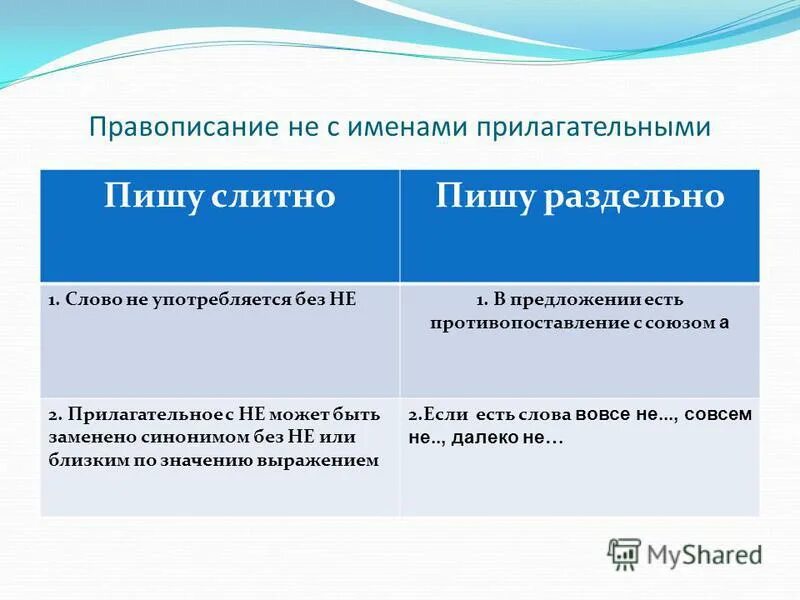 Правописание не с именами прилагательными

| Пишу слитно | Пишу раздельно |
|---|---|
| 1. Слово не употребляется без НЕ | 1. В предложении есть противопоставление с союзом а |
| 2. Прилагательное с НЕ может быть заменено синонимом без НЕ или близким по значению выражением | 2.Если есть слова вовсе не…, совсем не.., далеко не… |

MyShared